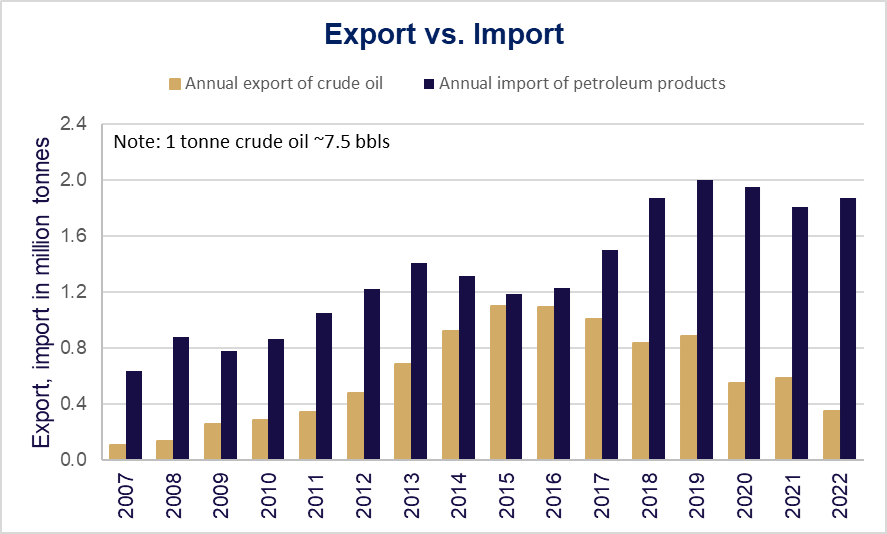 Export vs. Import

Annual export of crude oil
Annual import of petroleum products

Note: 1 tonne crude oil ~7.5 bbls

Export, import in million tonnes

2.4
2.0
1.6
1.2
0.8
0.4
0.0

2007
2008
2009
2010
2011
2012
2013
2014
2015
2016
2017
2018
2019
2020
2021
2022